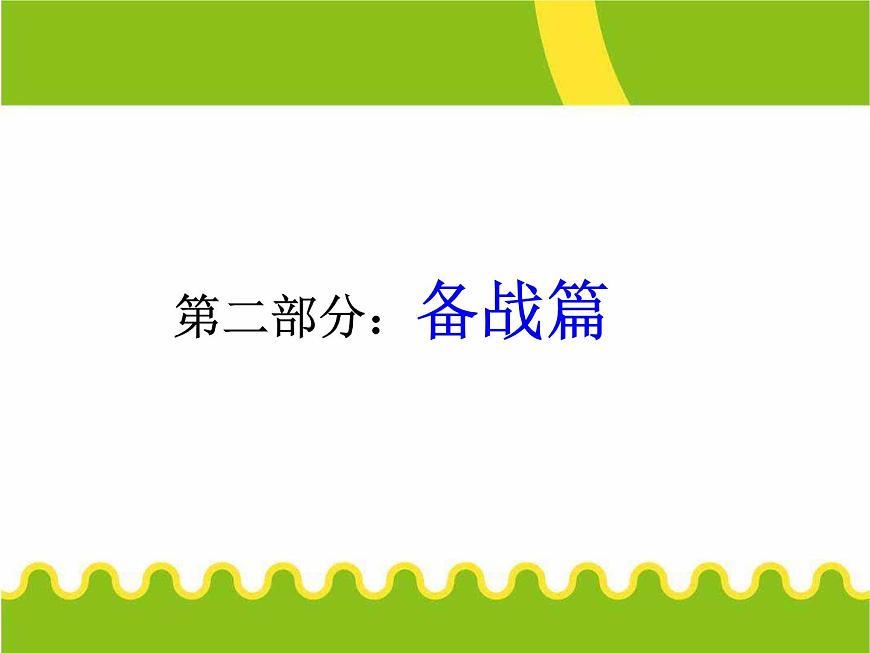 第二部分：备战篇